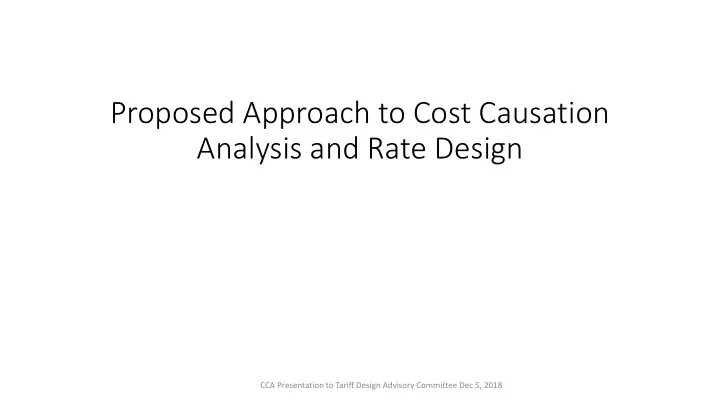 Proposed Approach to Cost Causation Analysis and Rate Design

CCA Presentation to Tariff Design Advisory Committee Dec 5, 2018